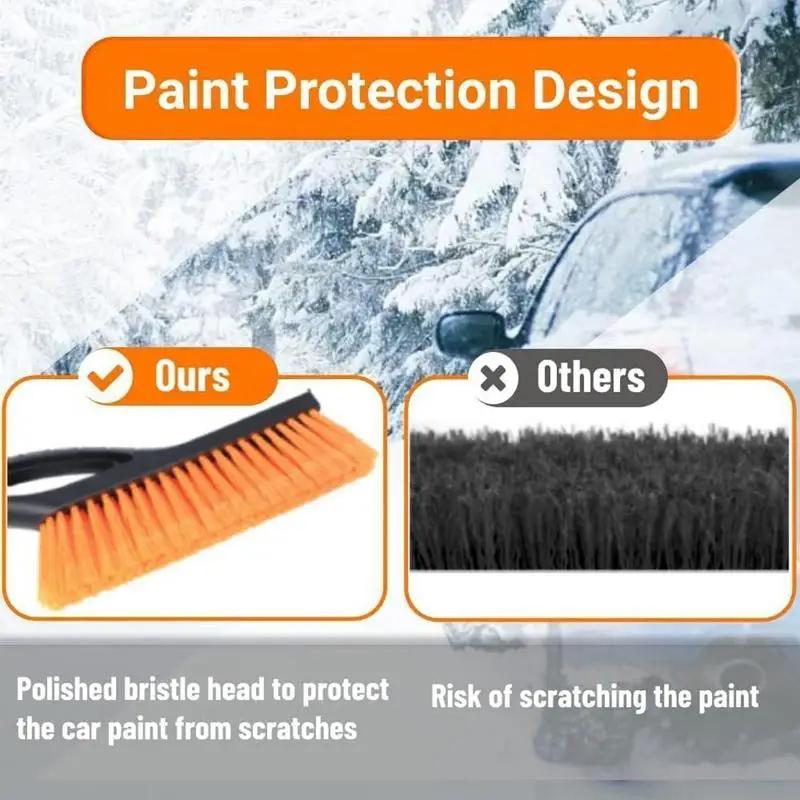 Paint Protection Design

Ours

Others

Polished bristle head to protect the car paint from scratches

Risk of scratching the paint